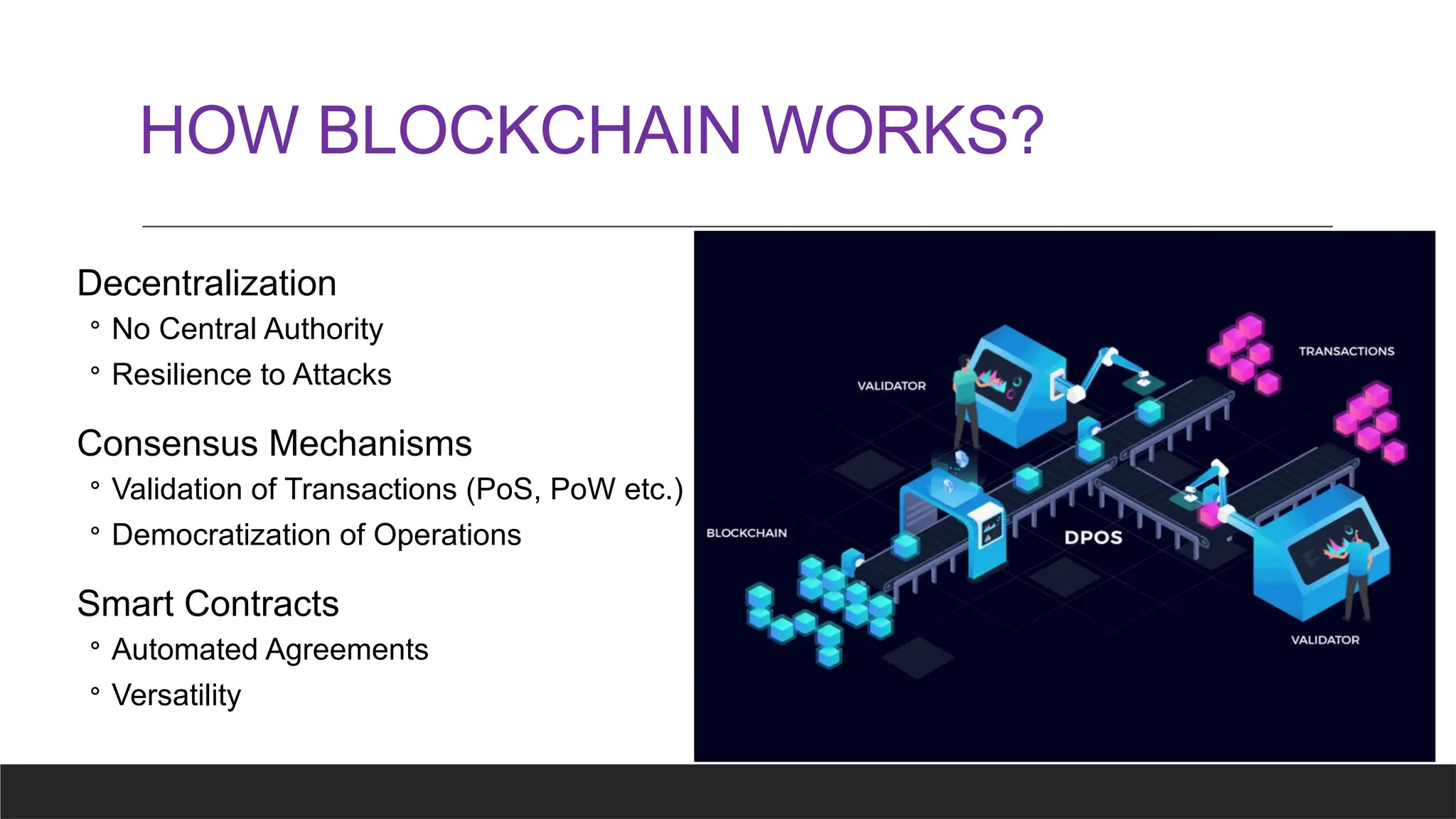 HOW BLOCKCHAIN WORKS?

Decentralization
◦ No Central Authority
◦ Resilience to Attacks

Consensus Mechanisms
◦ Validation of Transactions (PoS, PoW etc.)
◦ Democratization of Operations

Smart Contracts
◦ Automated Agreements
◦ Versatility

VALIDATOR
TRANSACTIONS
BLOCKCHAIN
DPOS
VALIDATOR